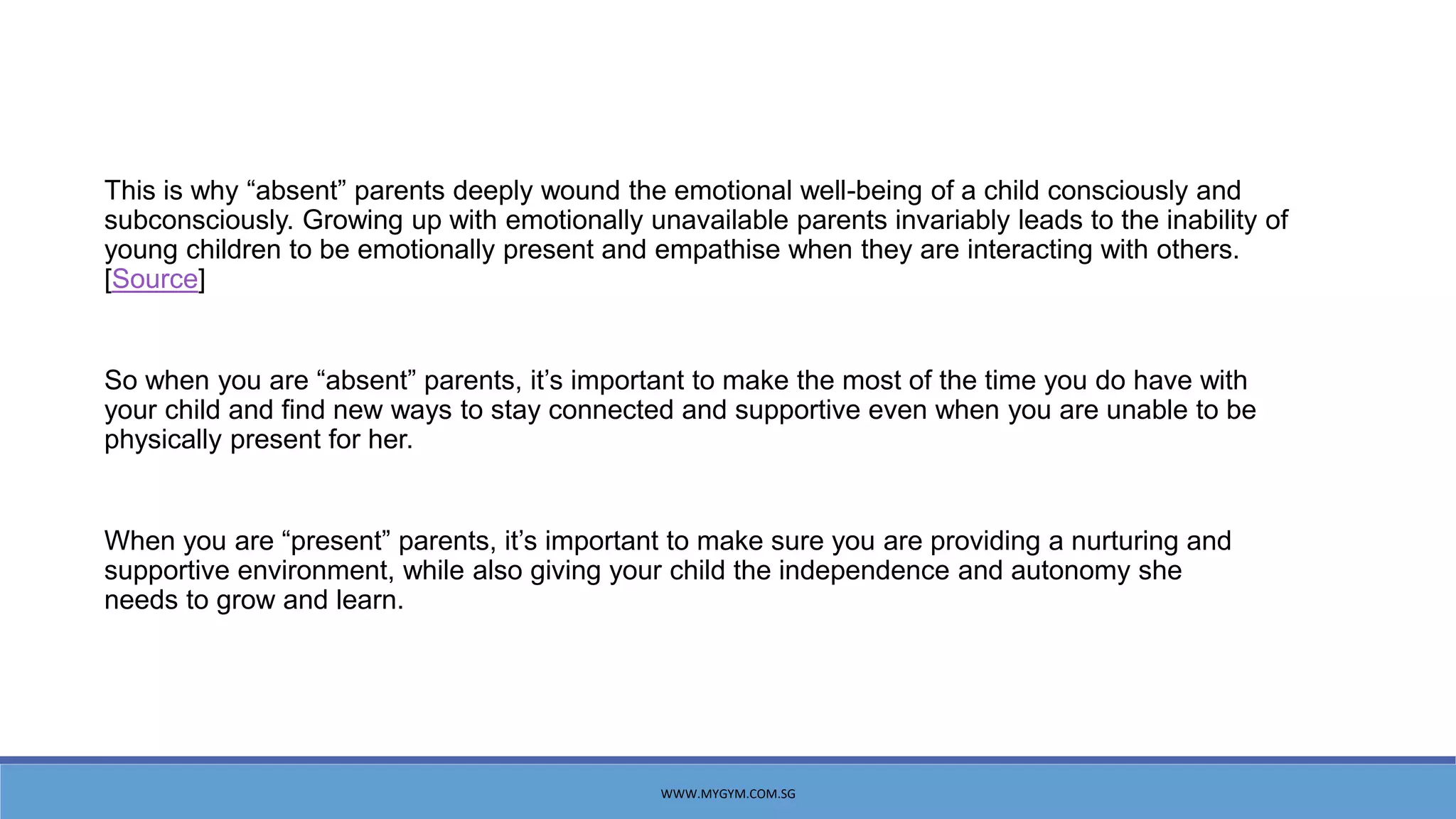 This is why “absent” parents deeply wound the emotional well-being of a child consciously and subconsciously. Growing up with emotionally unavailable parents invariably leads to the inability of young children to be emotionally present and empathise when they are interacting with others. [Source]

So when you are “absent” parents, it’s important to make the most of the time you do have with your child and find new ways to stay connected and supportive even when you are unable to be physically present for her.

When you are “present” parents, it’s important to make sure you are providing a nurturing and supportive environment, while also giving your child the independence and autonomy she needs to grow and learn.

WWW.MYGYM.COM.SG